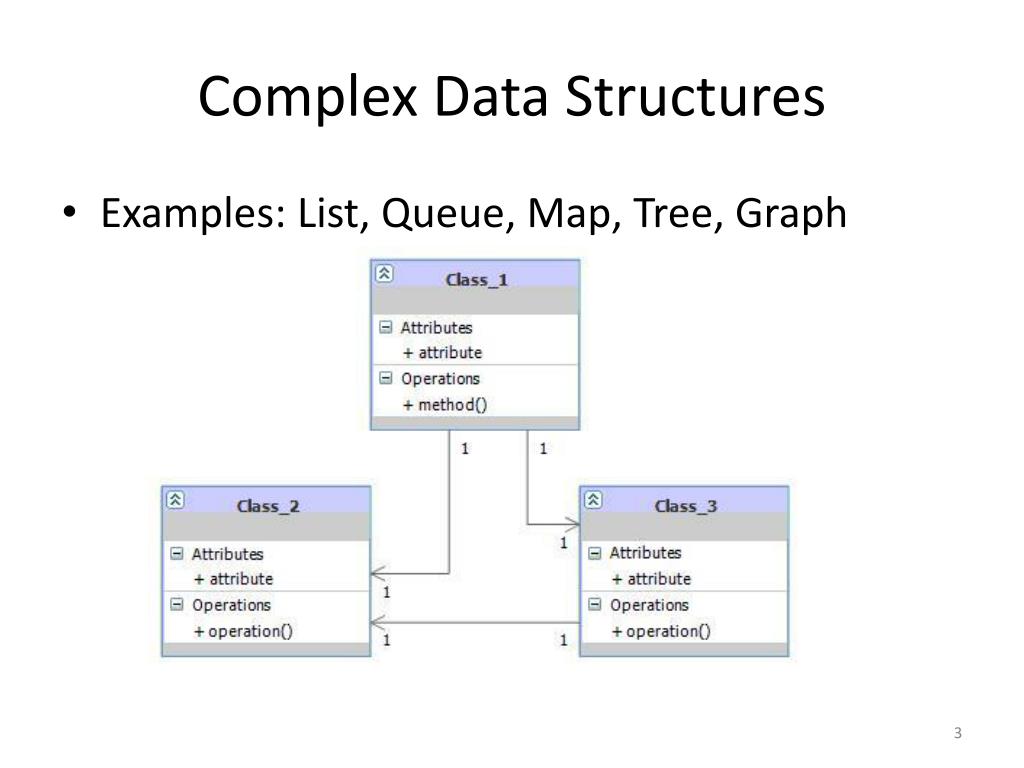 Complex Data Structures

• Examples: List, Queue, Map, Tree, Graph

Class_1
Attributes
+ attribute
Operations
+ method()

1
1

Class_2
Attributes
+ attribute
Operations
+ operation()

1
1

Class_3
Attributes
+ attribute
Operations
+ operation()

1
1

3